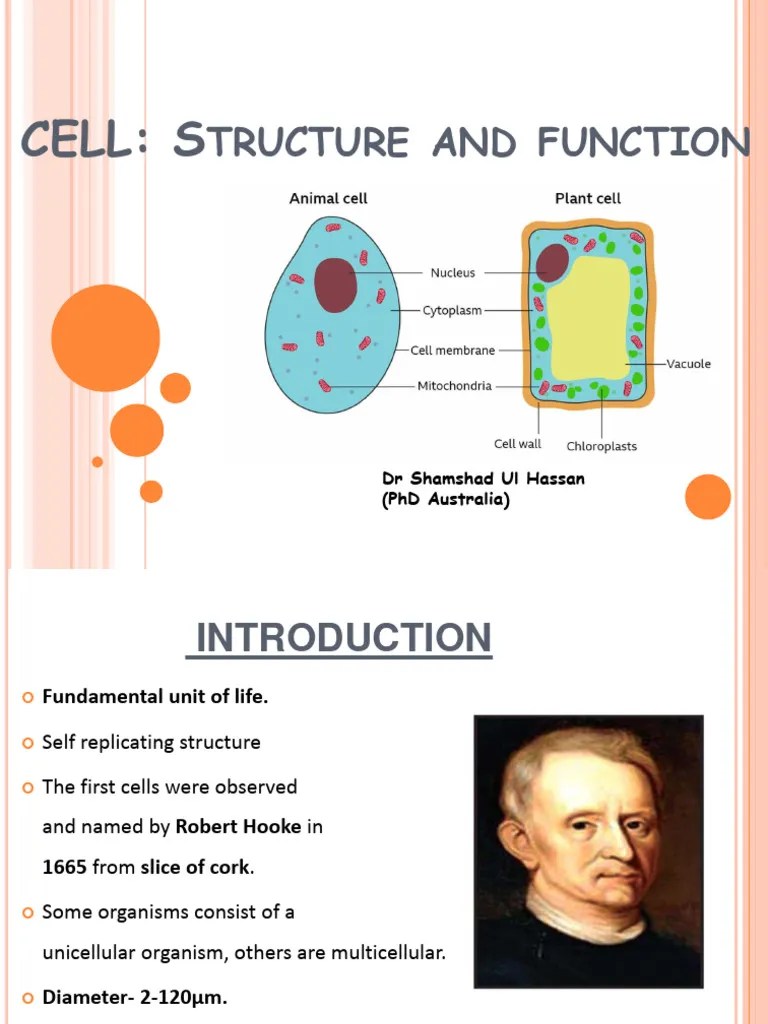 CELL: STRUCTURE AND FUNCTION

Animal cell

Plant cell

Nucleus

Cytoplasm

Cell membrane

Mitochondria

Vacuole

Cell wall

Chloroplasts

Dr Shamshad Ul Hassan
(PhD Australia)

INTRODUCTION

Fundamental unit of life.

Self replicating structure

The first cells were observed and named by Robert Hooke in 1665 from slice of cork.

Some organisms consist of a unicellular organism, others are multicellular.

Diameter- 2-120µm.